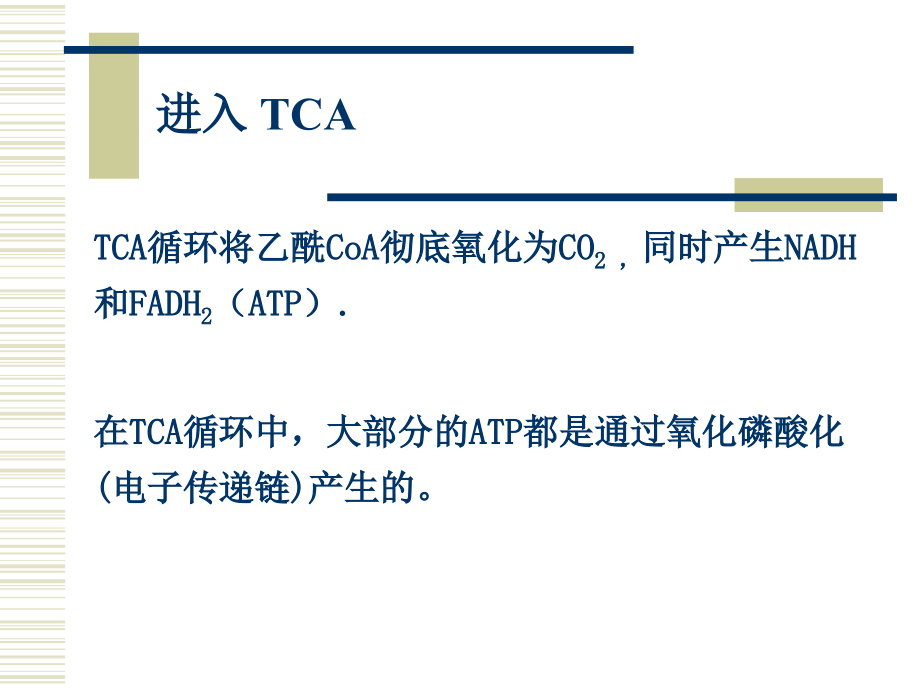 进入 TCA

TCA循环将乙酰CoA彻底氧化为$CO_2$，同时产生NADH和$FADH_2$（ATP）.

在TCA循环中，大部分的ATP都是通过氧化磷酸化(电子传递链)产生的。